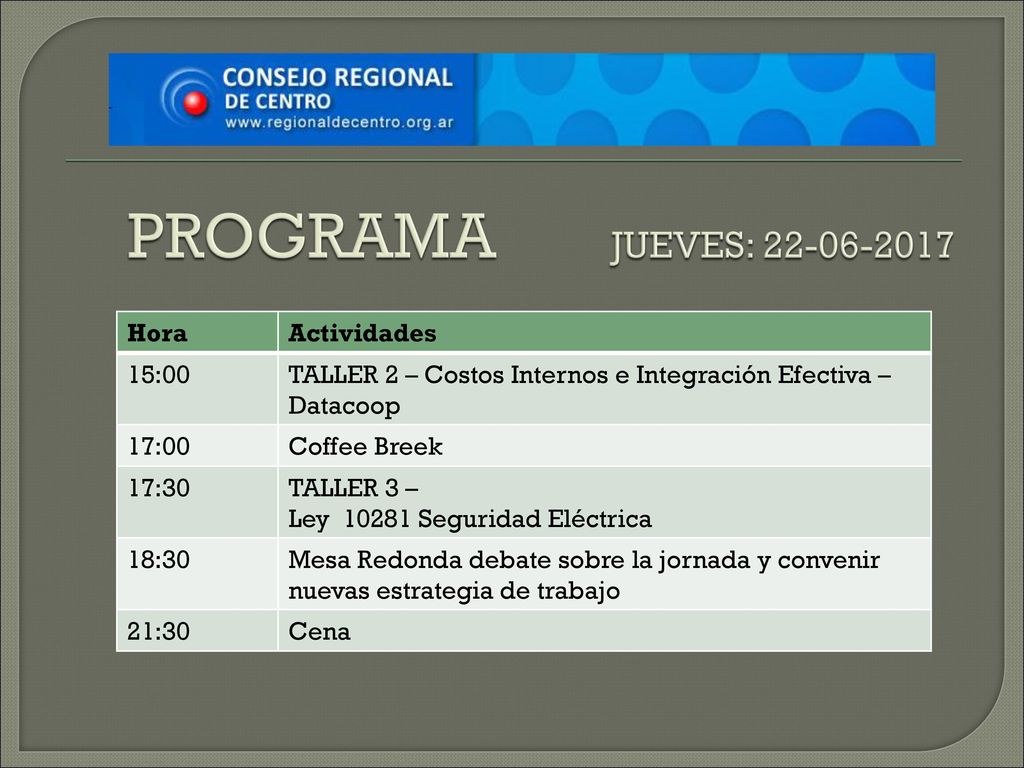 CONSEJO REGIONAL DE CENTRO
www.regionaldecentro.org.ar

PROGRAMA JUEVES: 22-06-2017

| Hora | Actividades |
|---|---|
| 15:00 | TALLER 2 – Costos Internos e Integración Efectiva – Datacoop |
| 17:00 | Coffee Breek |
| 17:30 | TALLER 3 – Ley 10281 Seguridad Eléctrica |
| 18:30 | Mesa Redonda debate sobre la jornada y convenir nuevas estrategia de trabajo |
| 21:30 | Cena |